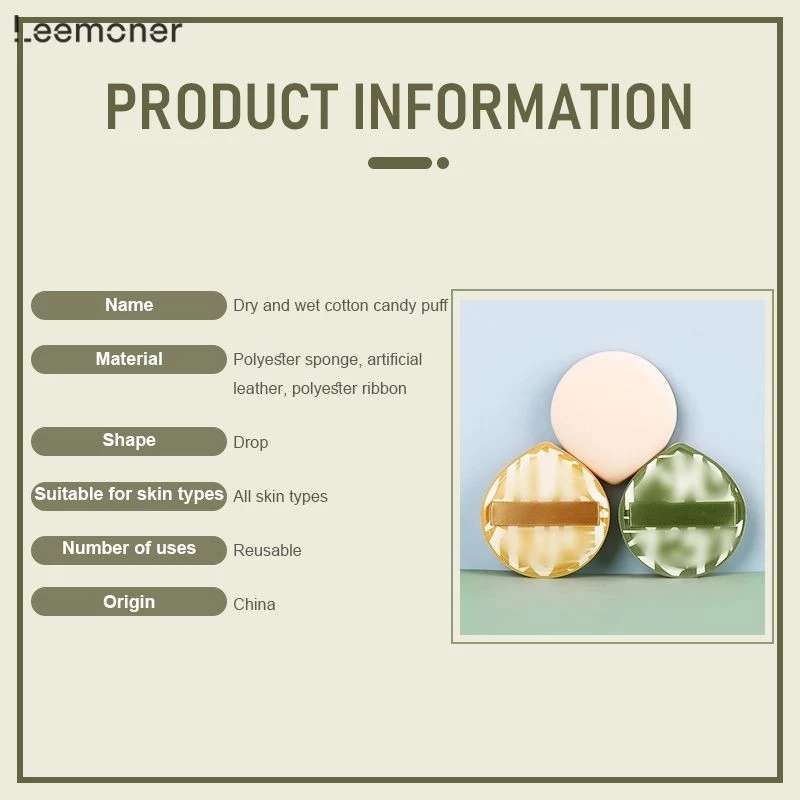 Leemoner

PRODUCT INFORMATION

| Name | Dry and wet cotton candy puff |
|---|---|
| Material | Polyester sponge, artificial leather, polyester ribbon |
| Shape | Drop |
| Suitable for skin types | All skin types |
| Number of uses | Reusable |
| Origin | China |